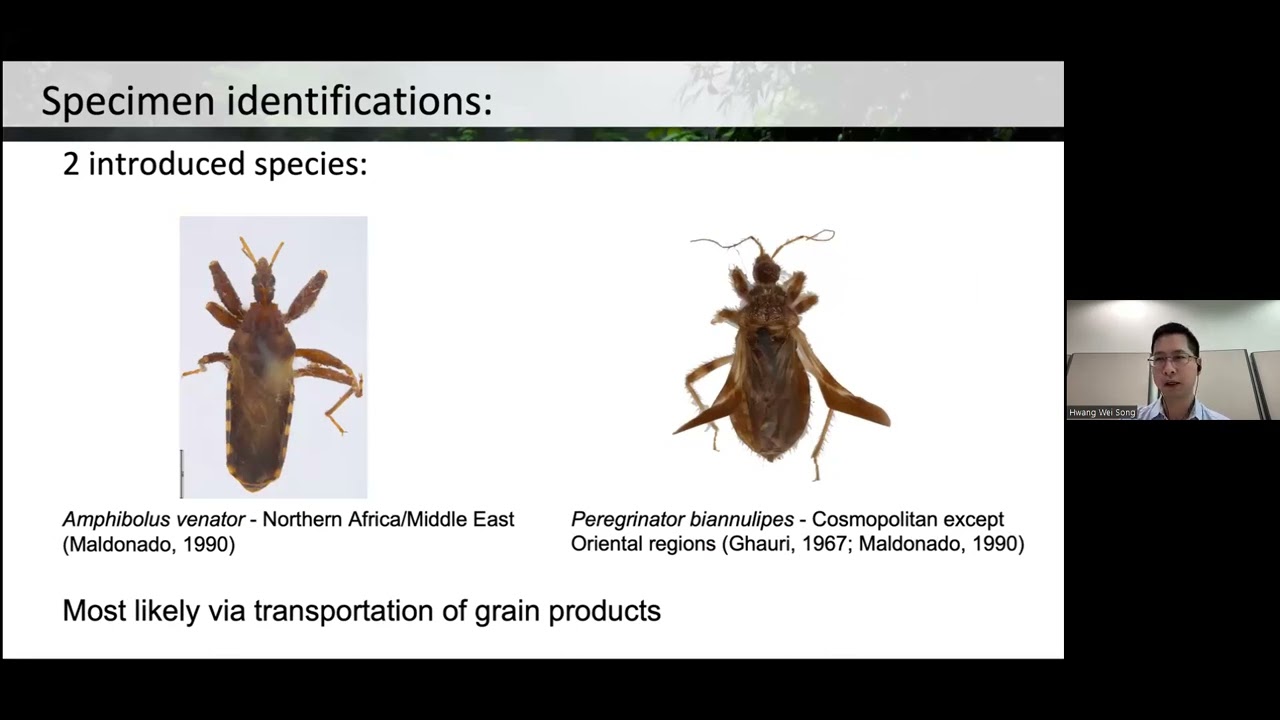 Specimen identifications:

2 introduced species:

Amphibolus venator - Northern Africa/Middle East (Maldonado, 1990)

Peregrinator biannulipes - Cosmopolitan except Oriental regions (Ghauri, 1967; Maldonado, 1990)

Most likely via transportation of grain products

Hwang Wei Song